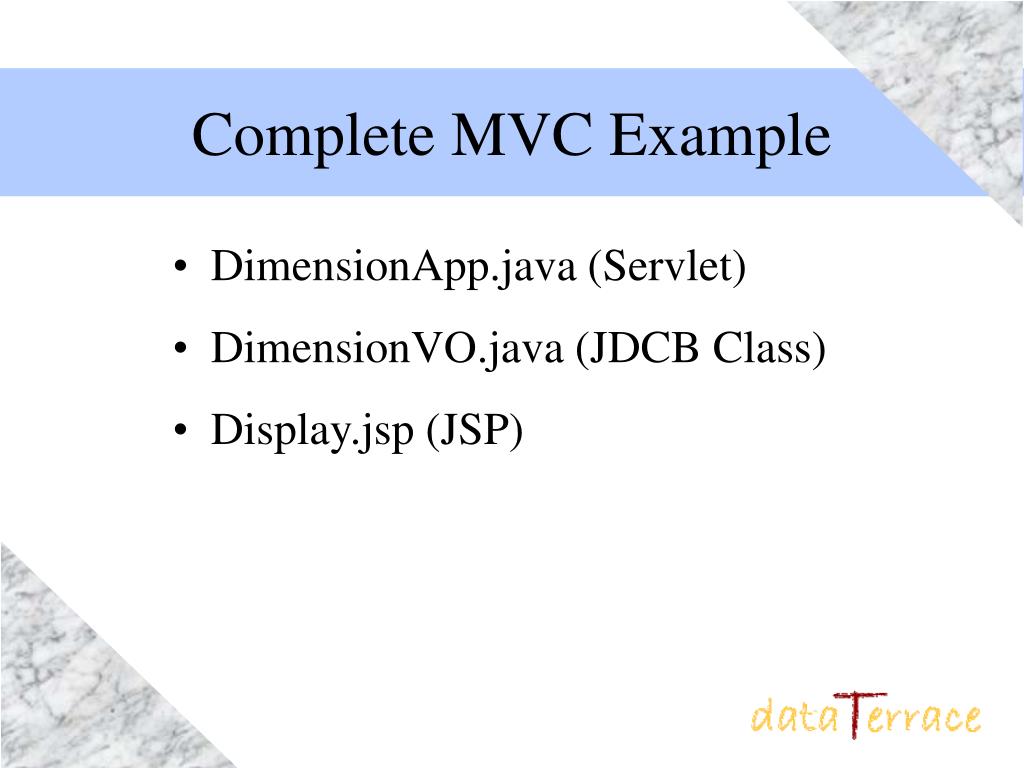 Complete MVC Example

• DimensionApp.java (Servlet)
• DimensionVO.java (JDCB Class)
• Display.jsp (JSP)

dataTerrace